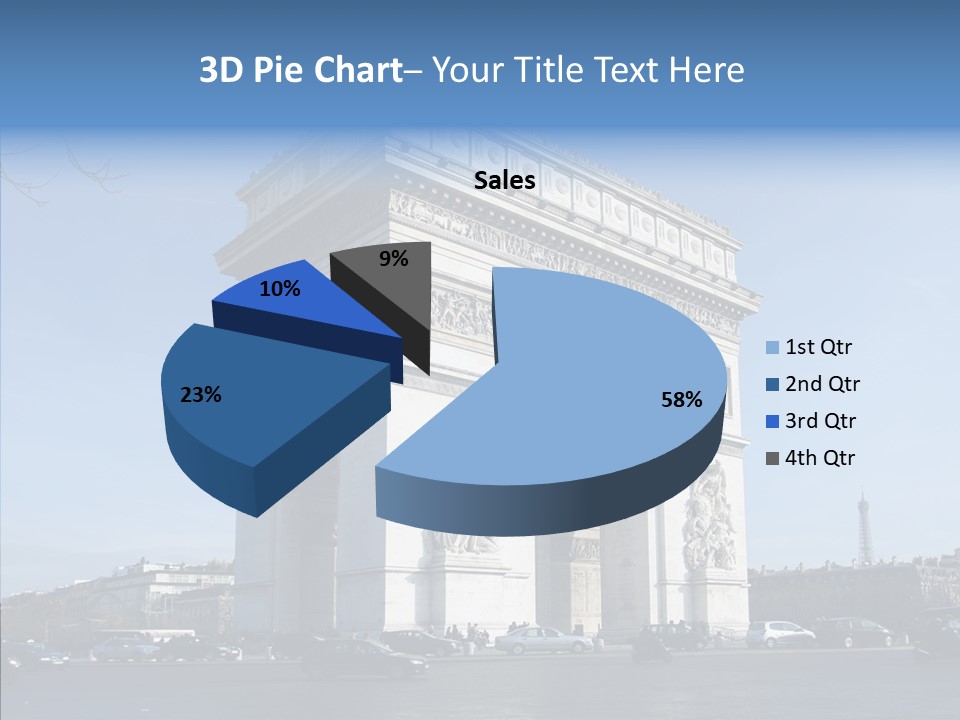 3D Pie Chart– Your Title Text Here

Sales

9%

10%

23%

58%

1st Qtr
2nd Qtr
3rd Qtr
4th Qtr